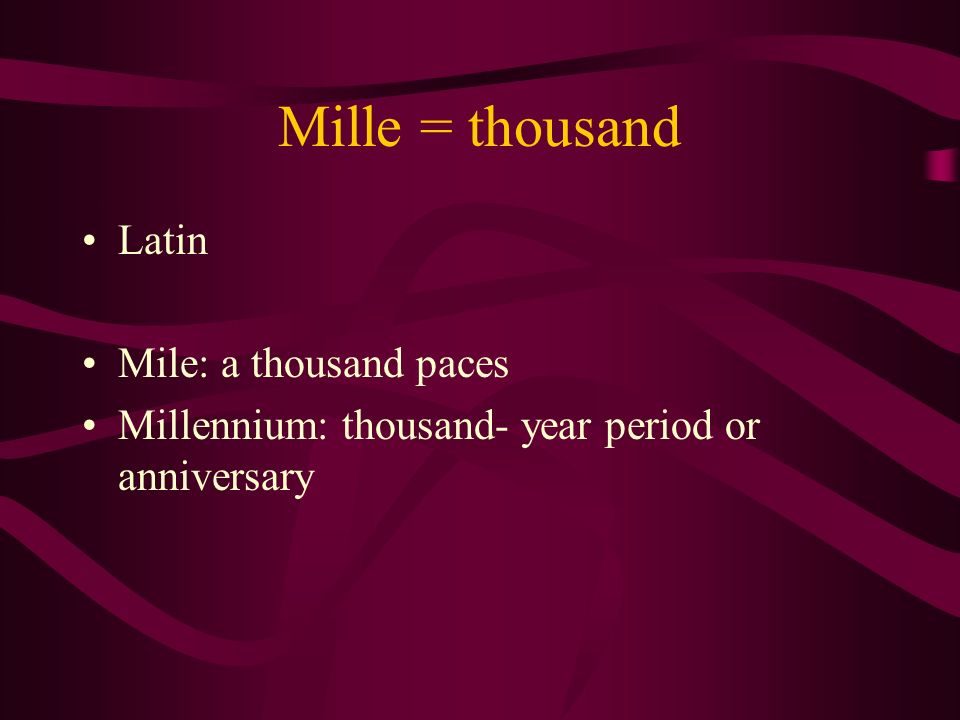 Mille = thousand

• Latin

• Mile: a thousand paces
• Millennium: thousand- year period or anniversary